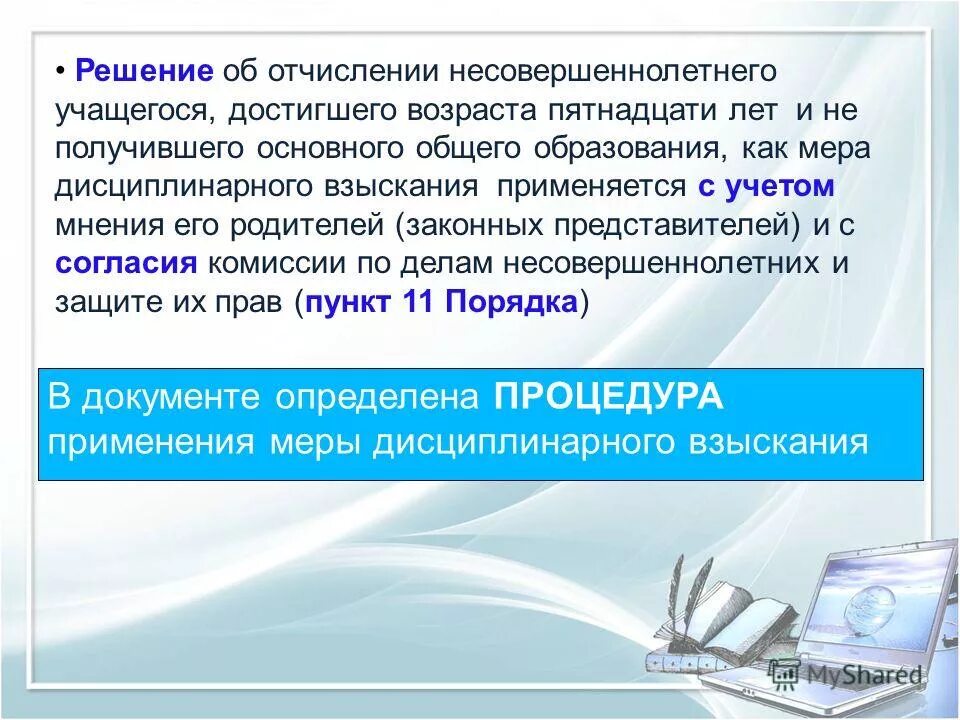 • Решение об отчислении несовершеннолетнего учащегося, достигшего возраста пятнадцати лет и не получившего основного общего образования, как мера дисциплинарного взыскания применяется с учетом мнения его родителей (законных представителей) и с согласия комиссии по делам несовершеннолетних и защите их прав (пункт 11 Порядка)

В документе определена ПРОЦЕДУРА применения меры дисциплинарного взыскания

MyShared